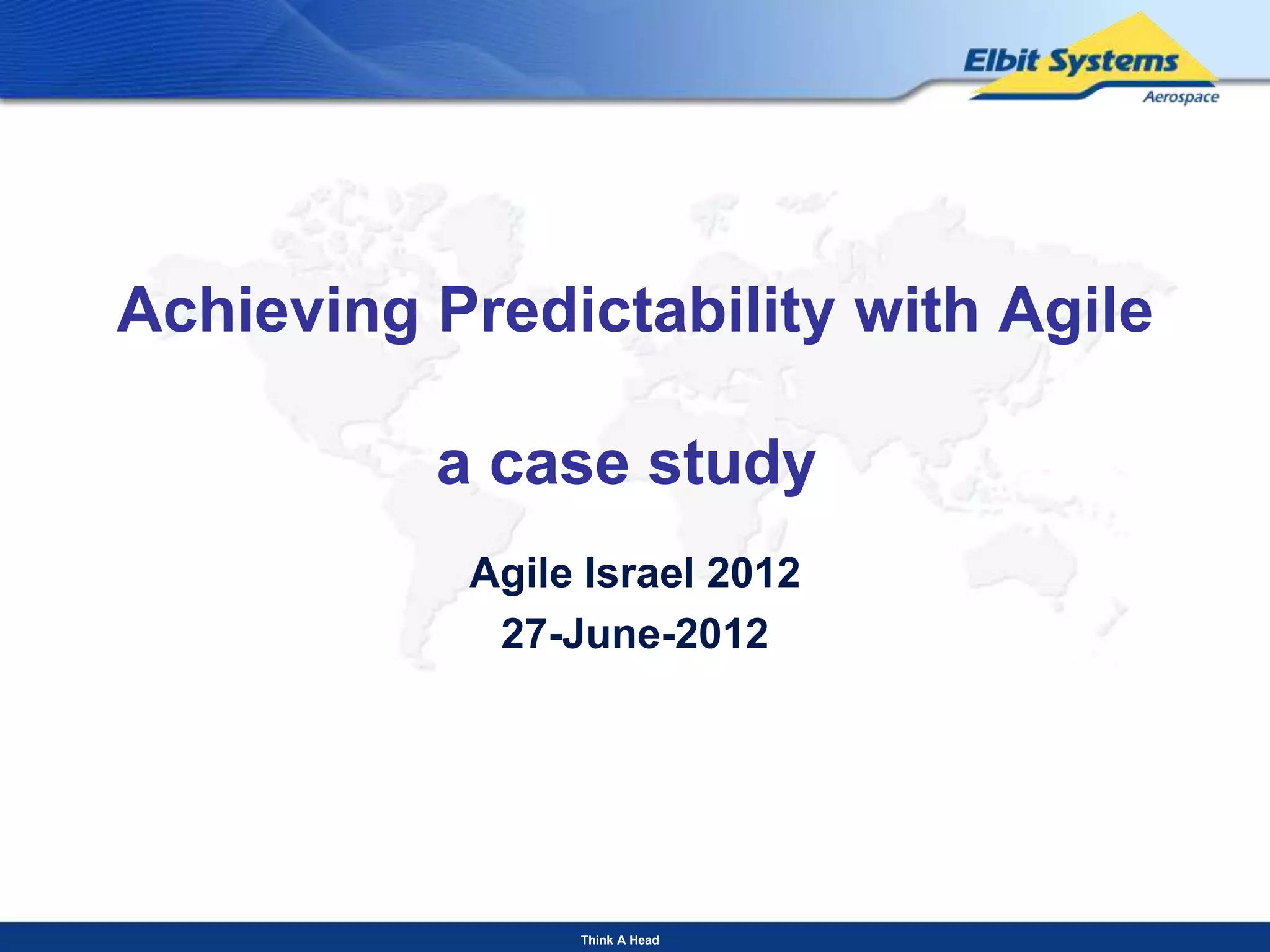 Elbit Systems
Aerospace

Achieving Predictability with Agile

a case study

Agile Israel 2012
27-June-2012

Think A Head